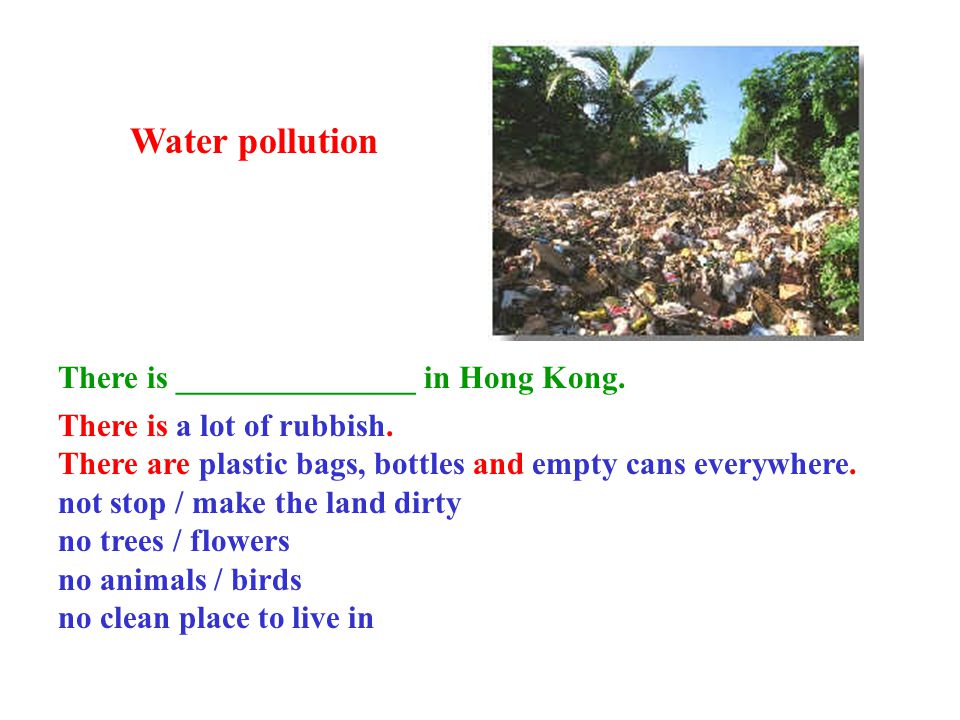 Water pollution

There is ________________ in Hong Kong.

There is a lot of rubbish.
There are plastic bags, bottles and empty cans everywhere.
not stop / make the land dirty
no trees / flowers
no animals / birds
no clean place to live in